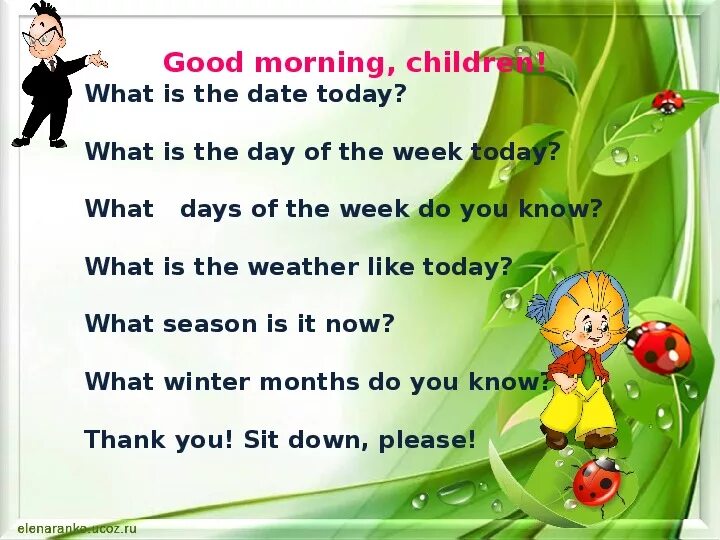 Good morning, children!

What is the date today?

What is the day of the week today?

What days of the week do you know?

What is the weather like today?

What season is it now?

What winter months do you know?

Thank you! Sit down, please!

elenaranko.ucoz.ru